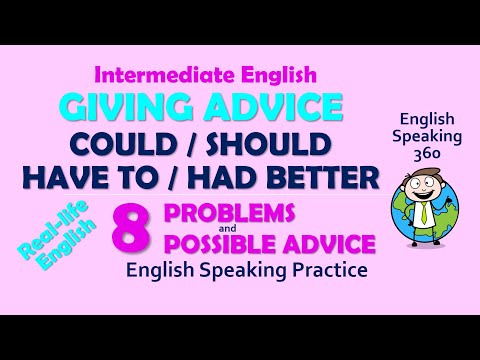 Intermediate English
GIVING ADVICE
COULD / SHOULD
HAVE TO / HAD BETTER

English Speaking 360

Real-life English

8 PROBLEMS and POSSIBLE ADVICE
English Speaking Practice